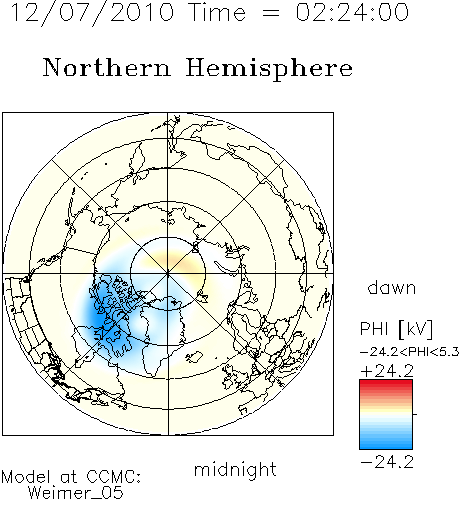 12/07/2010 Time = 02:24:00

Northern Hemisphere

dawn

PHI [kV]
−24.2<PHI<5.3
+24.2

−24.2

midnight

Model at CCMC:
Weimer_05